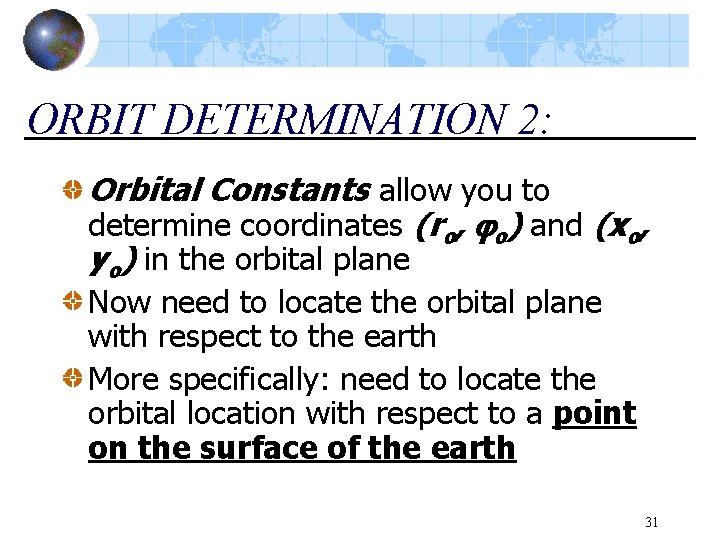 ORBIT DETERMINATION 2:

Orbital Constants allow you to determine coordinates $(r_o, \varphi_o)$ and $(x_o, y_o)$ in the orbital plane

Now need to locate the orbital plane with respect to the earth

More specifically: need to locate the orbital location with respect to a point on the surface of the earth

31